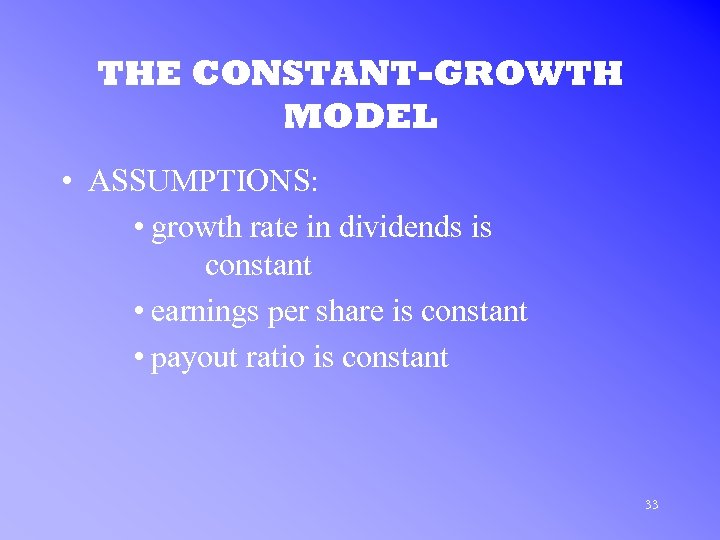 THE CONSTANT-GROWTH MODEL

• ASSUMPTIONS:

• growth rate in dividends is constant

• earnings per share is constant

• payout ratio is constant

33